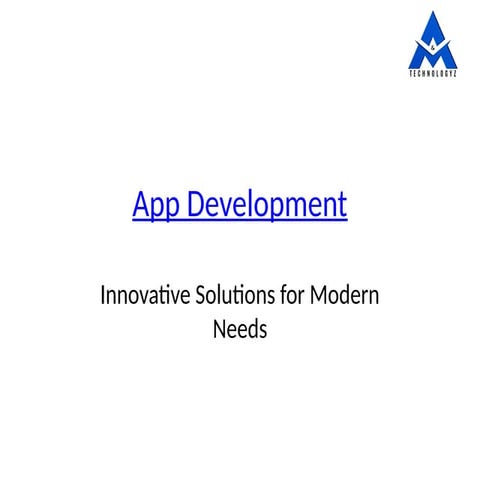 A & M
TECHNOLOGYZ

App Development

Innovative Solutions for Modern Needs